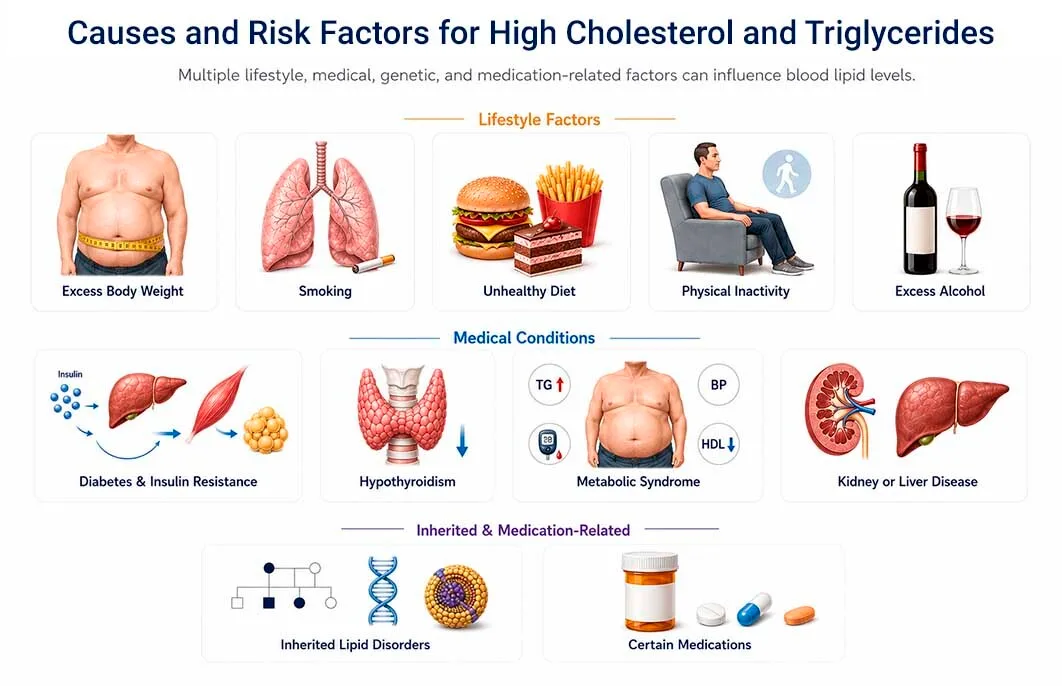 Causes and Risk Factors for High Cholesterol and Triglycerides

Multiple lifestyle, medical, genetic, and medication-related factors can influence blood lipid levels.

Lifestyle Factors

Excess Body Weight

Smoking

Unhealthy Diet

Physical Inactivity

Excess Alcohol

Medical Conditions

Insulin

Diabetes & Insulin Resistance

Hypothyroidism

TG

BP

HDL

Metabolic Syndrome

Kidney or Liver Disease

Inherited & Medication-Related

Inherited Lipid Disorders

Certain Medications